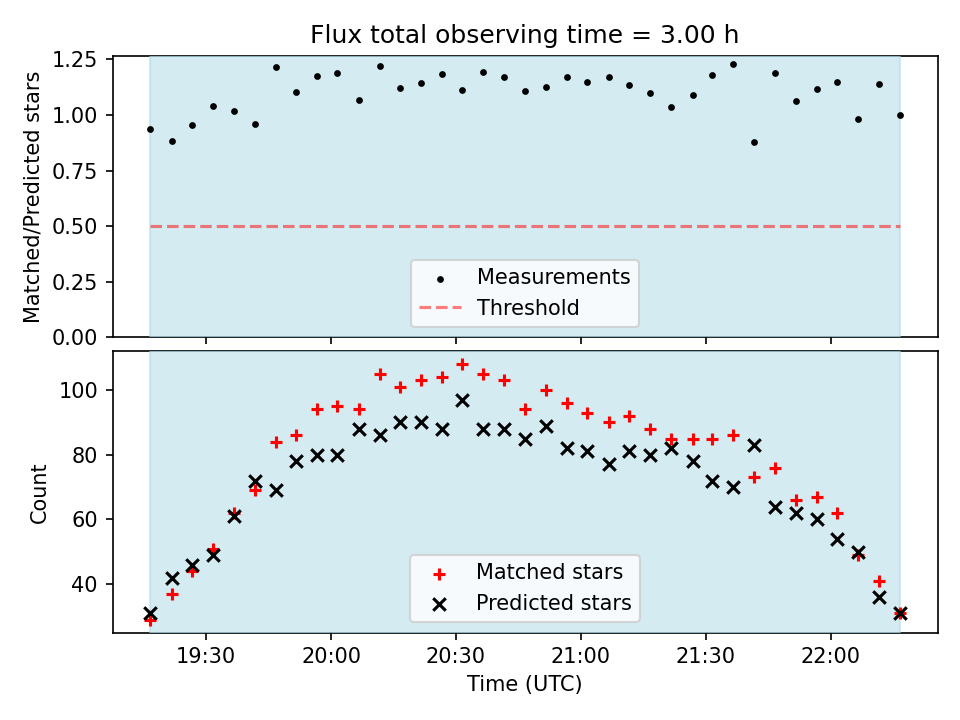 Flux total observing time = 3.00 h

Matched/Predicted stars

1.25
1.00
0.75
0.50
0.25
0.00

Measurements
Threshold

Count

100
80
60
40

Matched stars
Predicted stars

19:30
20:00
20:30
21:00
21:30
22:00

Time (UTC)